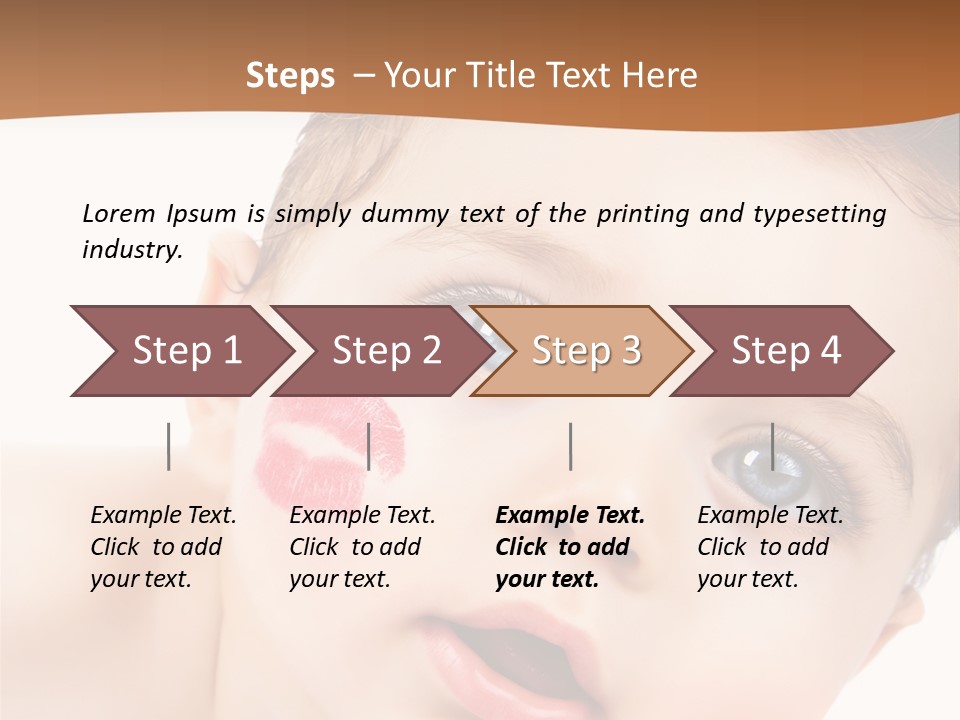 Steps – Your Title Text Here

Lorem Ipsum is simply dummy text of the printing and typesetting industry.

Step 1

Step 2

Step 3

Step 4

Example Text. Click to add your text.

Example Text. Click to add your text.

Example Text. Click to add your text.

Example Text. Click to add your text.